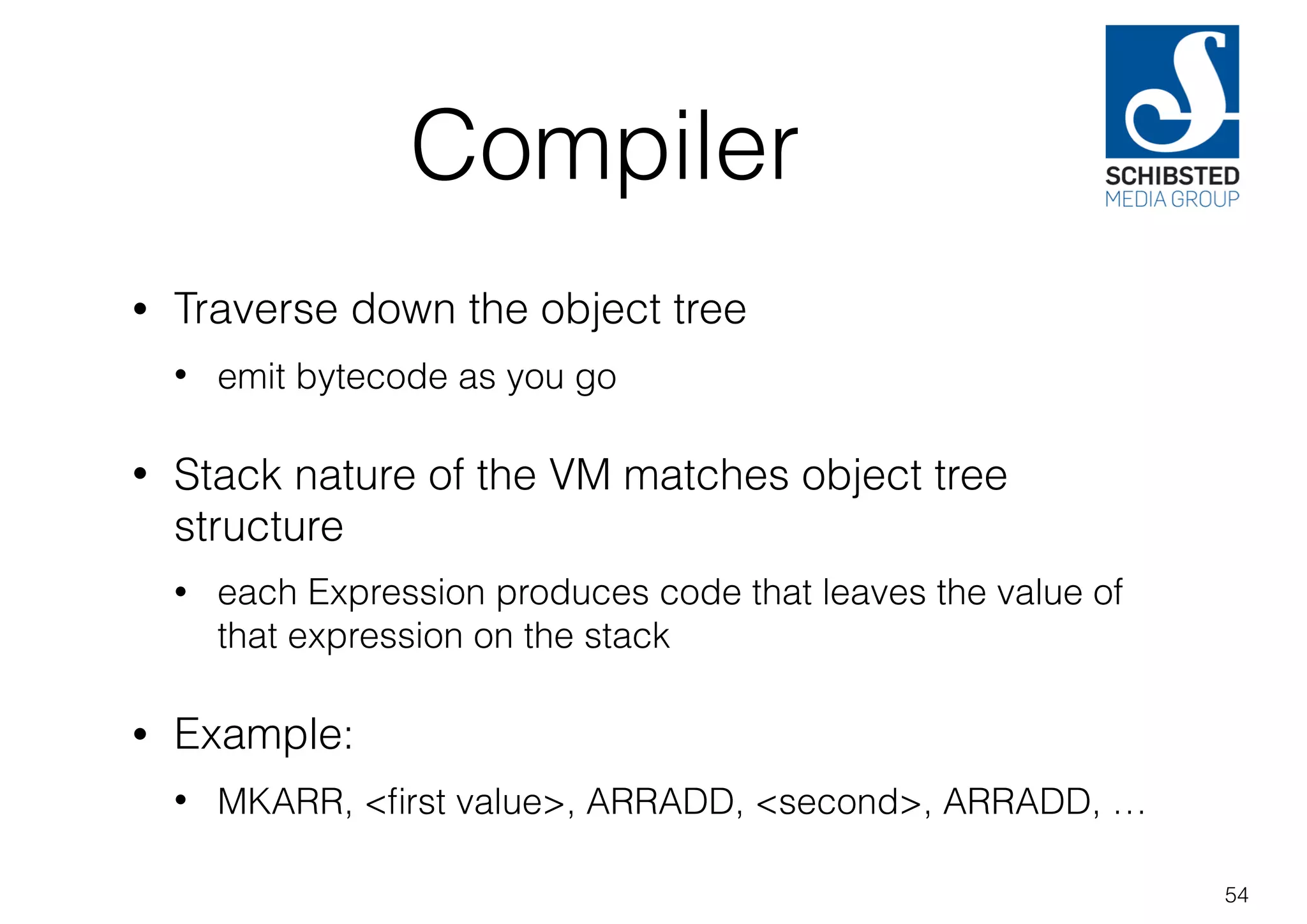 Compiler

SCHIBSTED
MEDIA GROUP

• Traverse down the object tree
  • emit bytecode as you go

• Stack nature of the VM matches object tree structure
  • each Expression produces code that leaves the value of that expression on the stack

• Example:
  • MKARR, <first value>, ARRADD, <second>, ARRADD, …

54